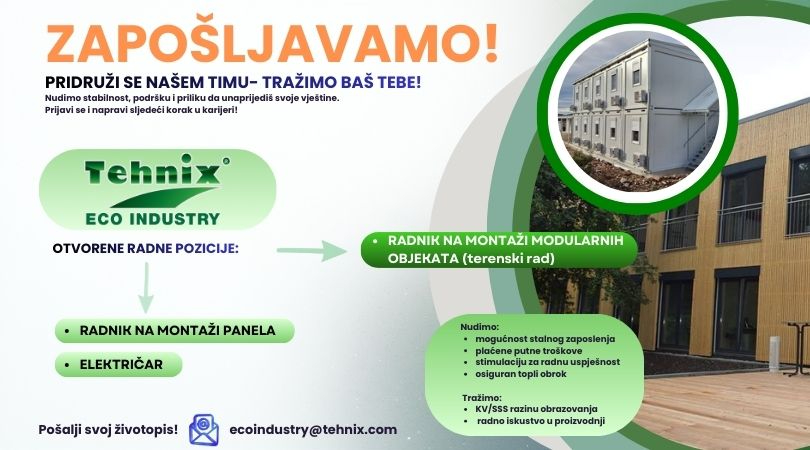 ZAPOŠLJAVAMO!

PRIDRUŽI SE NAŠEM TIMU- TRAŽIMO BAŠ TEBE!
Nudimo stabilnost, podršku i priliku da unaprijediš svoje vještine.
Prijavi se i napravi sljedeći korak u karijeri!

Tehnix®
ECO INDUSTRY

OTVORENE RADNE POZICIJE:

• RADNIK NA MONTAŽI MODULARNIH OBJEKATA (terenski rad)

• RADNIK NA MONTAŽI PANELA

• ELEKTRIČAR

Nudimo:
• mogućnost stalnog zaposlenja
• plaćene putne troškove
• stimulaciju za radnu uspješnost
• osiguran topli obrok

Tražimo:
• KV/SSS razinu obrazovanja
• radno iskustvo u proizvodnji

Pošalji svoj životopis! ecoindustry@tehnix.com